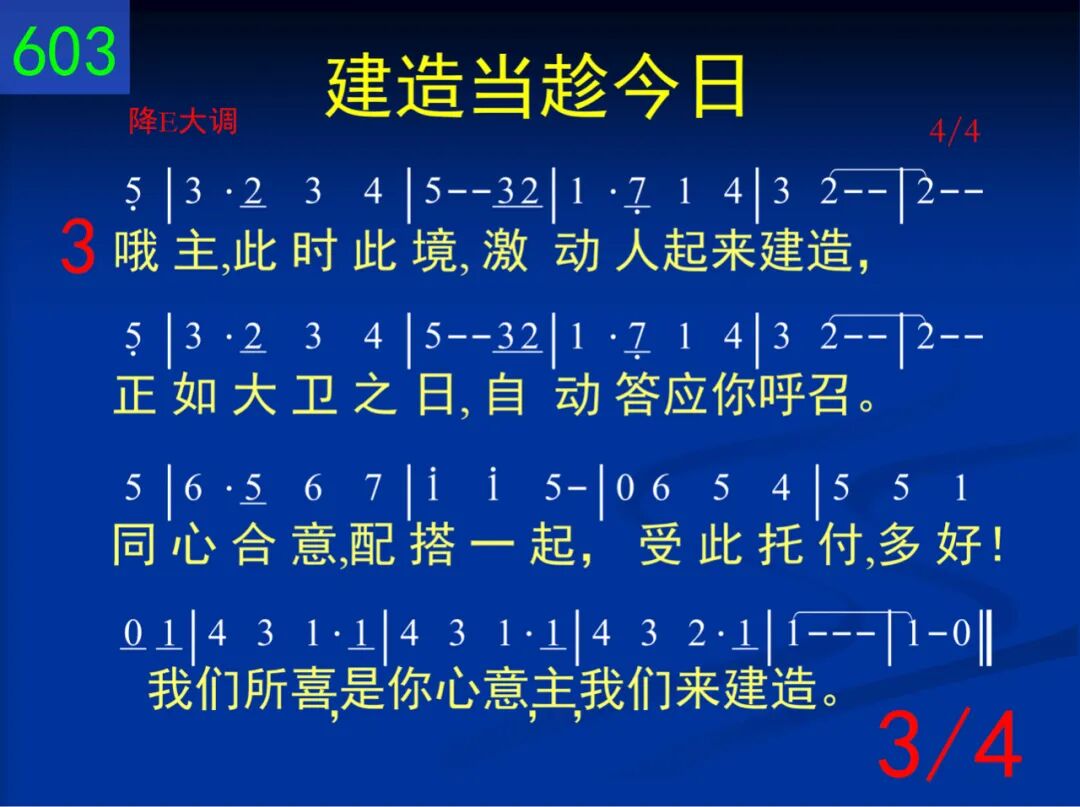 603

建造当趁今日

降E大调

4/4

5 | 3 ·2 3 4 | 5--32 | 1 ·7 1 4 | 3 2-- | 2--

3 哦 主,此 时 此 境, 激 动 人起来建造,

5 | 3 ·2 3 4 | 5--32 | 1 ·7 1 4 | 3 2-- | 2--

正 如 大 卫 之 日, 自 动 答应你呼召。

5 | 6 ·5 6 7 | i i 5- | 0 6 5 4 | 5 5 1

同 心 合 意,配 搭 一 起, 受 此 托 付,多 好!

0 1 | 4 3 1·1 | 4 3 1·1 | 4 3 2·1 | 1--- | 1-0 ‖

我们所喜,是你心意,主,我们来建造。

3/4